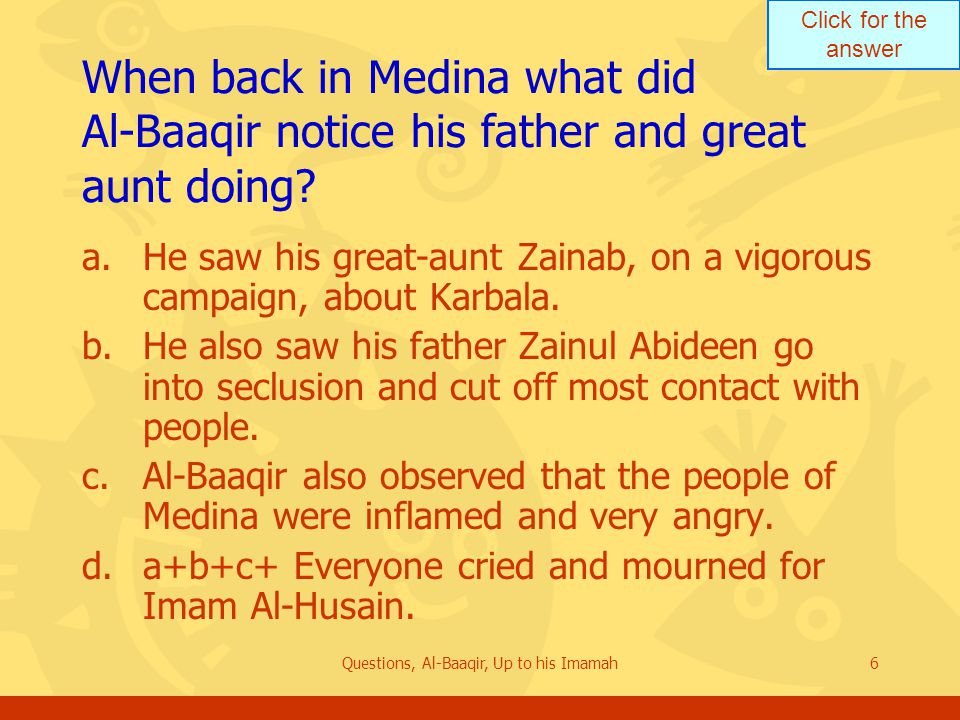 Click for the answer

When back in Medina what did Al-Baaqir notice his father and great aunt doing?

a. He saw his great-aunt Zainab, on a vigorous campaign, about Karbala.

b. He also saw his father Zainul Abideen go into seclusion and cut off most contact with people.

c. Al-Baaqir also observed that the people of Medina were inflamed and very angry.

d. a+b+c+ Everyone cried and mourned for Imam Al-Husain.

Questions, Al-Baaqir, Up to his Imamah

6